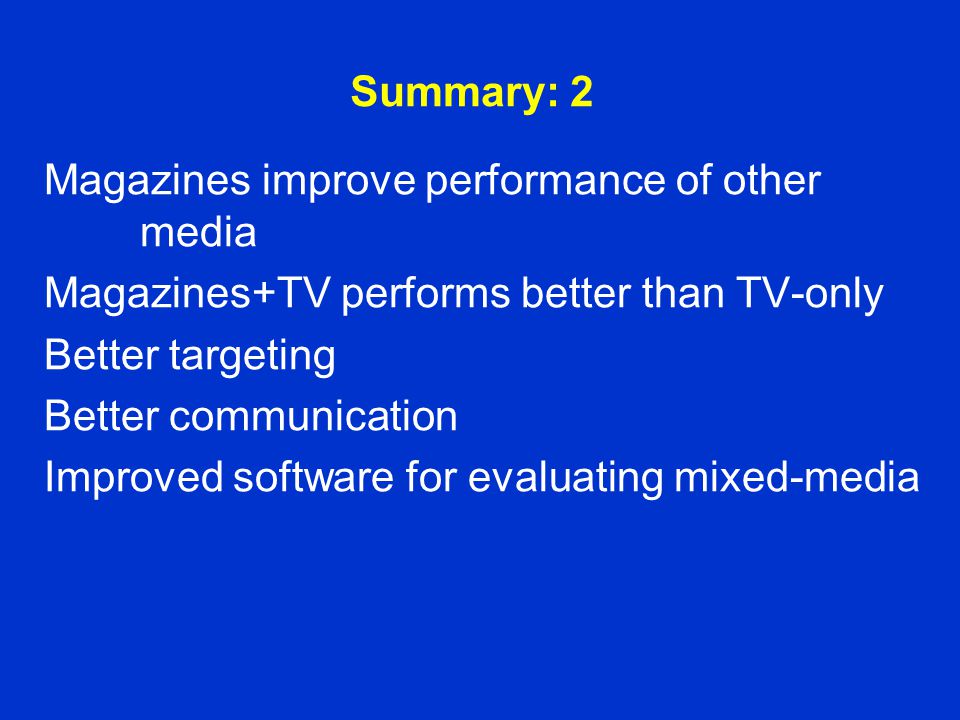 Summary: 2

Magazines improve performance of other media

Magazines+TV performs better than TV-only

Better targeting

Better communication

Improved software for evaluating mixed-media